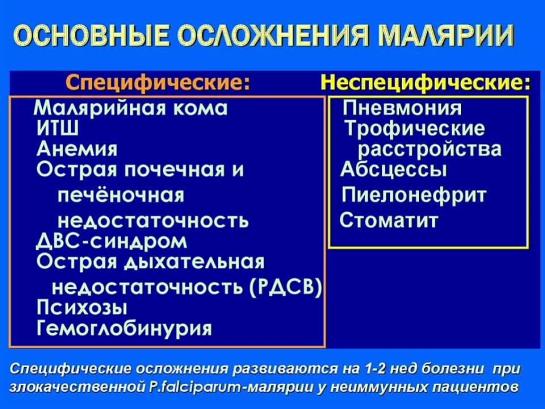 ОСНОВНЫЕ ОСЛОЖНЕНИЯ МАЛЯРИИ

Специфические:
Малярийная кома
ИТШ
Анемия
Острая почечная и печёночная недостаточность
ДВС-синдром
Острая дыхательная недостаточность (РДСВ)
Психозы
Гемоглобинурия

Неспецифические:
Пневмония
Трофические расстройства
Абсцессы
Пиелонефрит
Стоматит

Специфические осложнения развиваются на 1-2 нед болезни при злокачественной P.falciparum-малярии у неиммунных пациентов